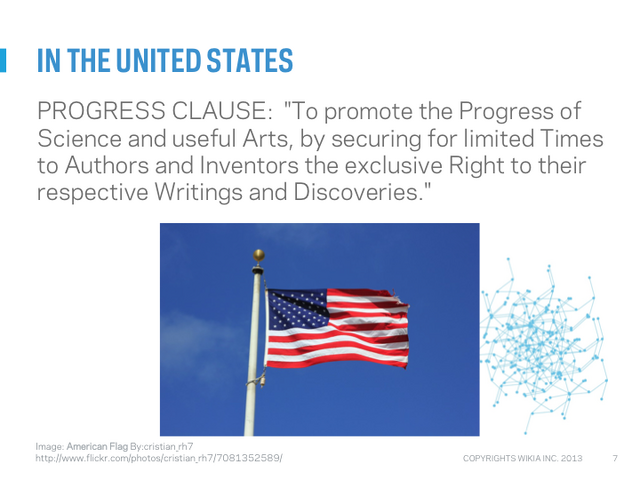 IN THE UNITED STATES

PROGRESS CLAUSE: "To promote the Progress of Science and useful Arts, by securing for limited Times to Authors and Inventors the exclusive Right to their respective Writings and Discoveries."

Image: American Flag By:cristian_rh7
http://www.flickr.com/photos/cristian_rh7/7081352589/

COPYRIGHTS WIKIA INC. 2013

7